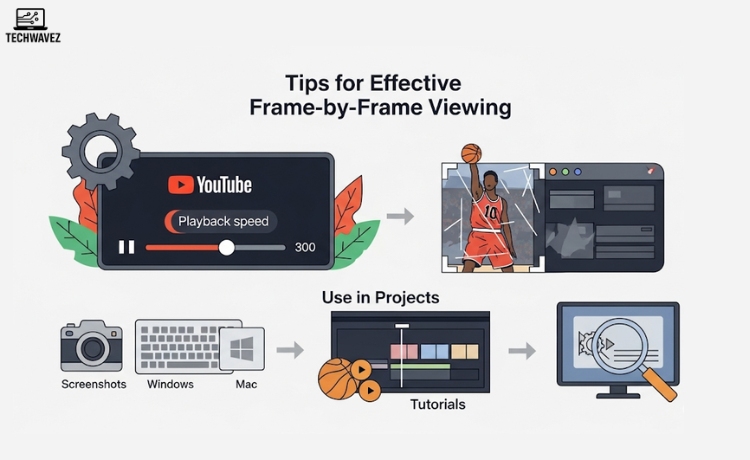 TECHWAVEZ

Tips for Effective Frame-by-Frame Viewing

YouTube

Playback speed

300

10

Use in Projects

Screenshots

Windows

Mac

Tutorials